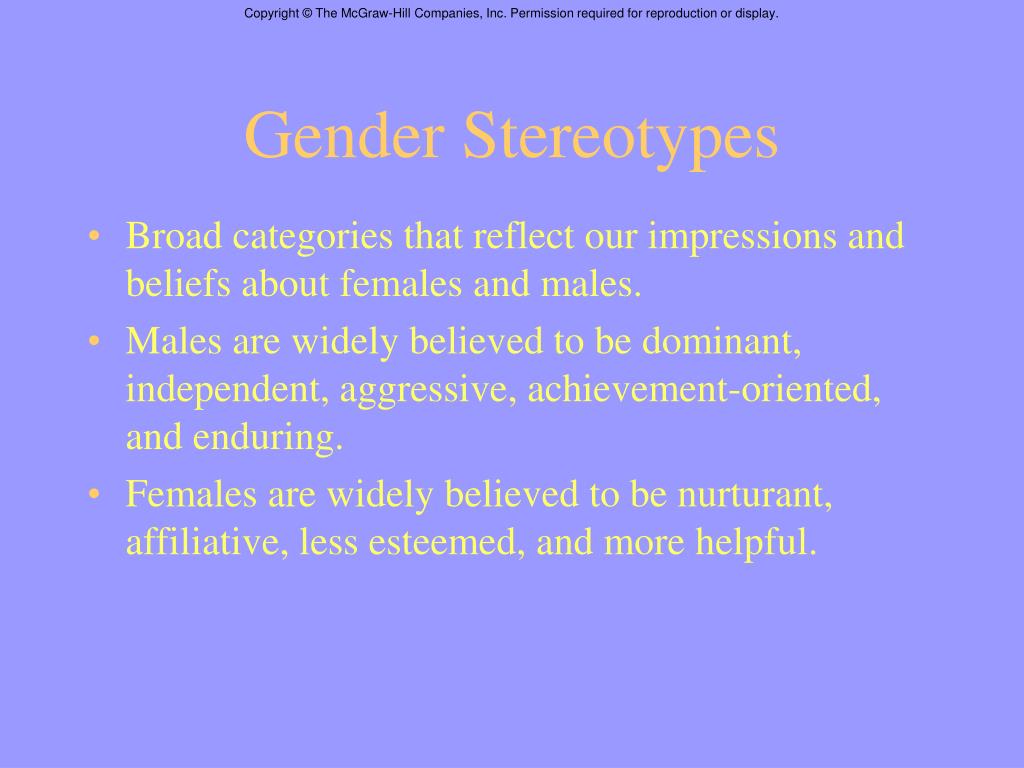 Copyright © The McGraw-Hill Companies, Inc. Permission required for reproduction or display.

Gender Stereotypes

• Broad categories that reflect our impressions and beliefs about females and males.
• Males are widely believed to be dominant, independent, aggressive, achievement-oriented, and enduring.
• Females are widely believed to be nurturant, affiliative, less esteemed, and more helpful.